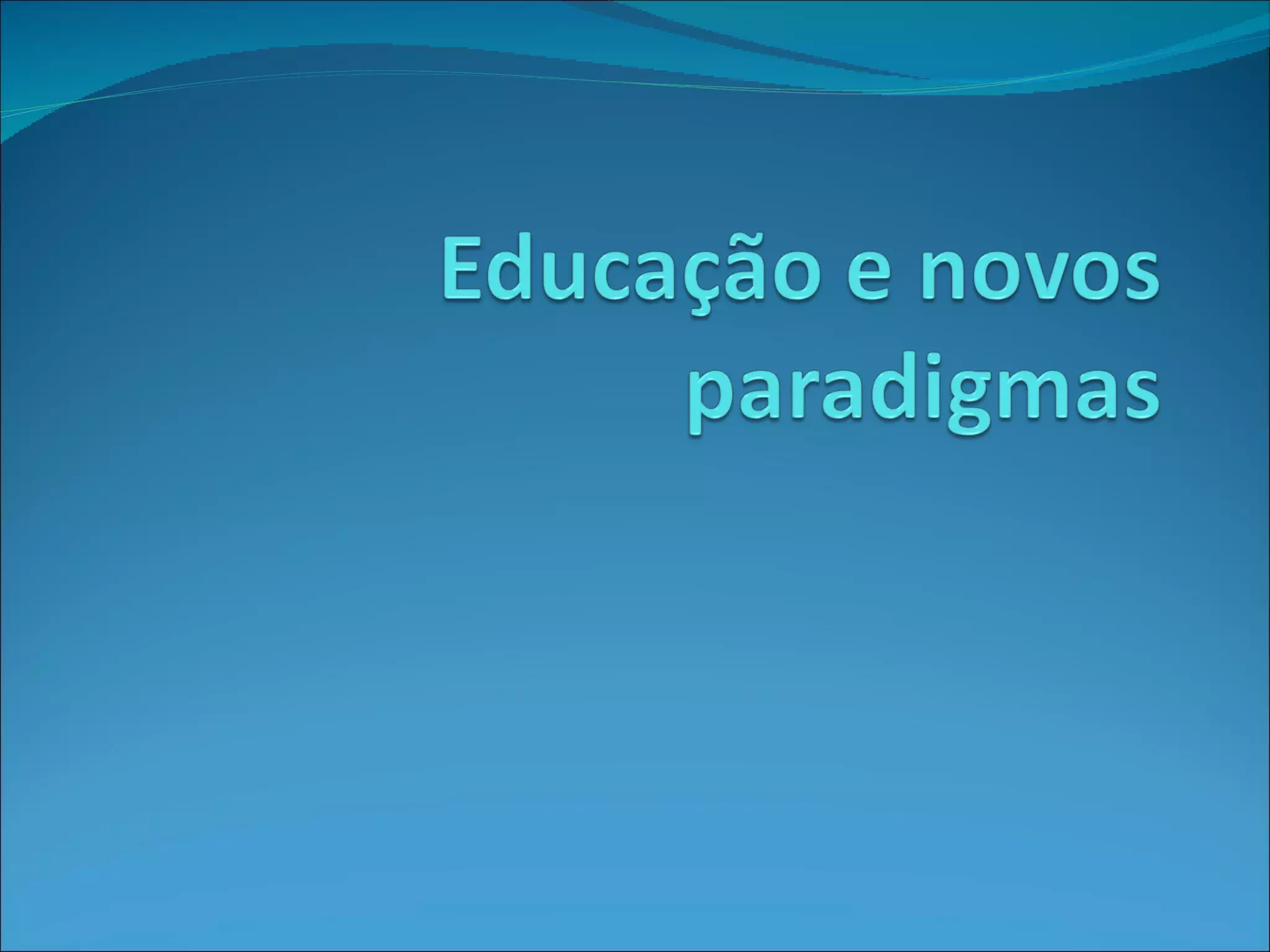 Educação e novos paradigmas